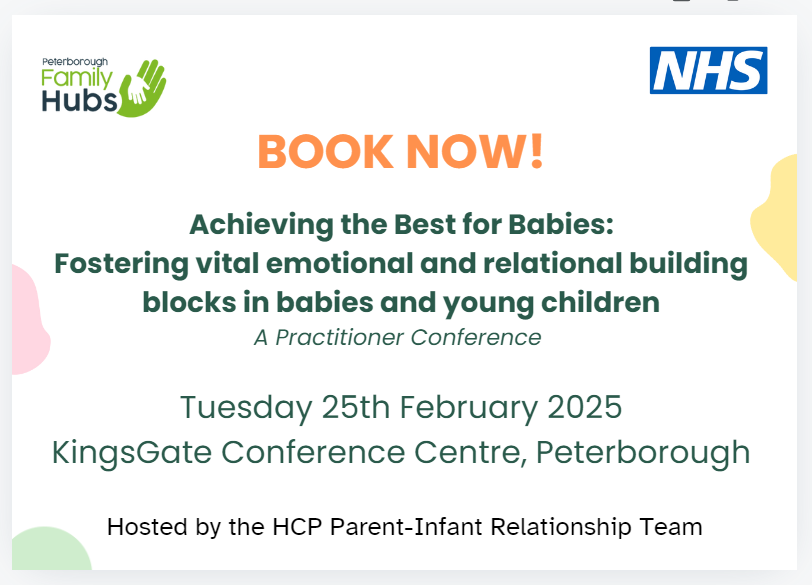 Peterborough Family Hubs

NHS

BOOK NOW!

Achieving the Best for Babies: Fostering vital emotional and relational building blocks in babies and young children

A Practitioner Conference

Tuesday 25th February 2025

KingsGate Conference Centre, Peterborough

Hosted by the HCP Parent-Infant Relationship Team